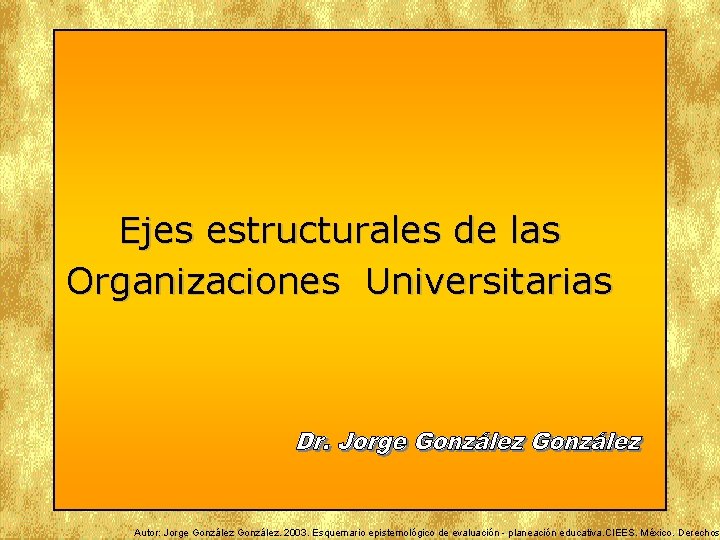 Ejes estructurales de las Organizaciones Universitarias

Dr. Jorge González González

Autor: Jorge González González. 2003. Esquemario epistemológico de evaluación - planeación educativa.CIEES. México. Derechos